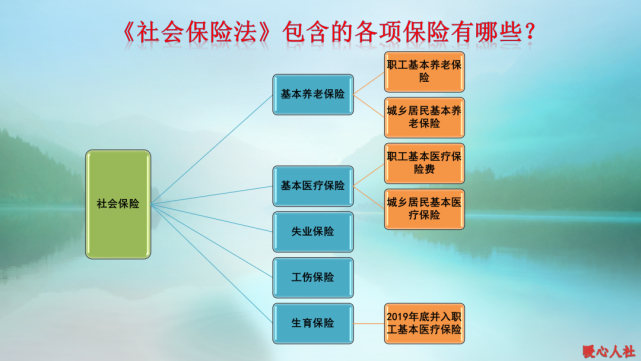 《社会保险法》包含的各项保险有哪些？

社会保险

基本养老保险

职工基本养老保险

城乡居民基本养老保险

基本医疗保险

职工基本医疗保险费

城乡居民基本医疗保险

失业保险

工伤保险

生育保险

2019年底并入职工基本医疗保险

暖心人社